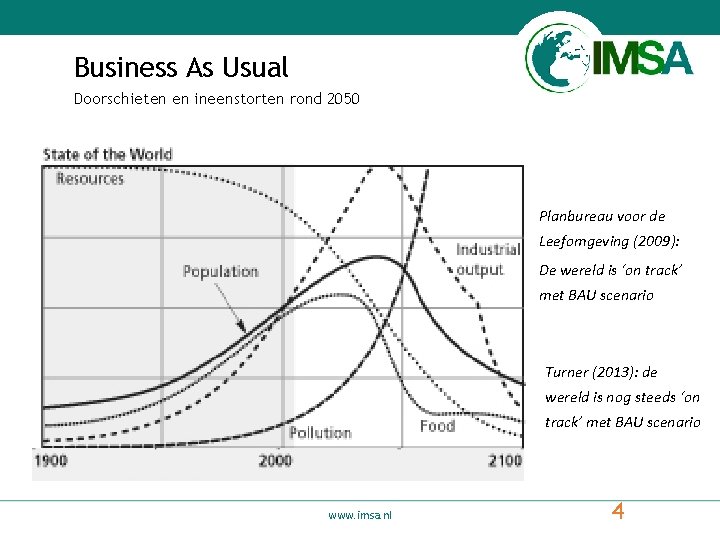 IMSA

Business As Usual

Doorschieten en ineenstorten rond 2050

State of the World

Resources

Population

Industrial output

Pollution

Food

1900

2000

2100

Planbureau voor de Leefomgeving (2009): De wereld is 'on track' met BAU scenario

Turner (2013): de wereld is nog steeds 'on track' met BAU scenario

www.imsa.nl

4